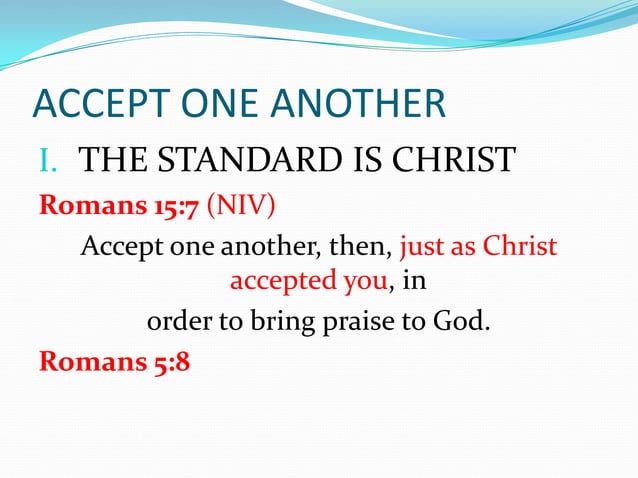 ACCEPT ONE ANOTHER

I. THE STANDARD IS CHRIST

Romans 15:7 (NIV)

Accept one another, then, just as Christ accepted you, in order to bring praise to God.

Romans 5:8